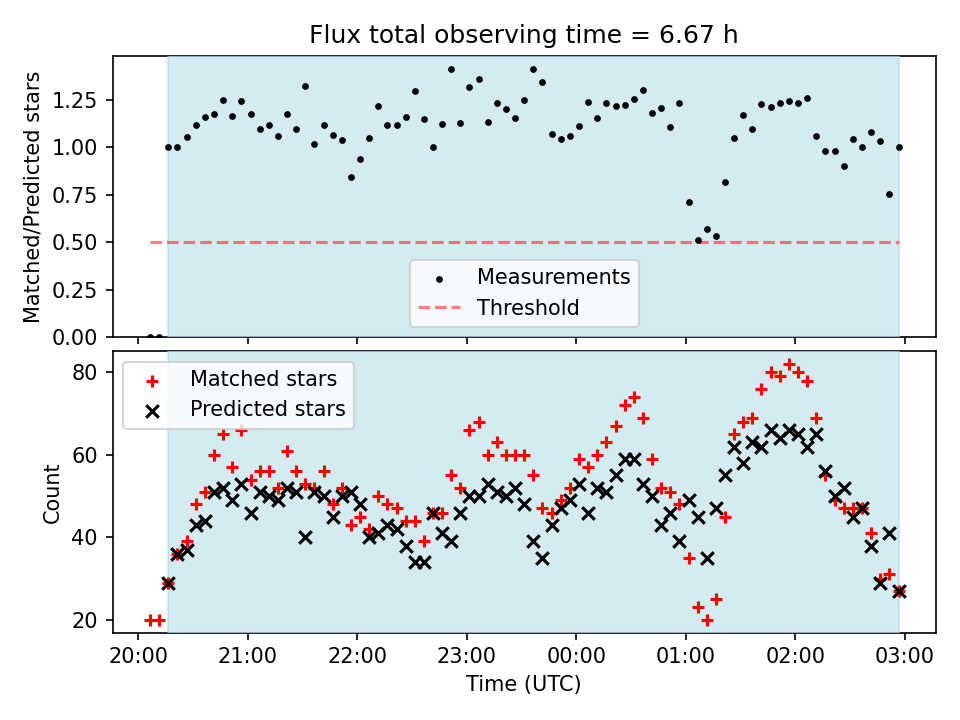 Flux total observing time = 6.67 h

Matched/Predicted stars

1.25
1.00
0.75
0.50
0.25
0.00

Measurements
Threshold

Matched stars
Predicted stars

Count

80
60
40
20

20:00
21:00
22:00
23:00
00:00
01:00
02:00
03:00

Time (UTC)